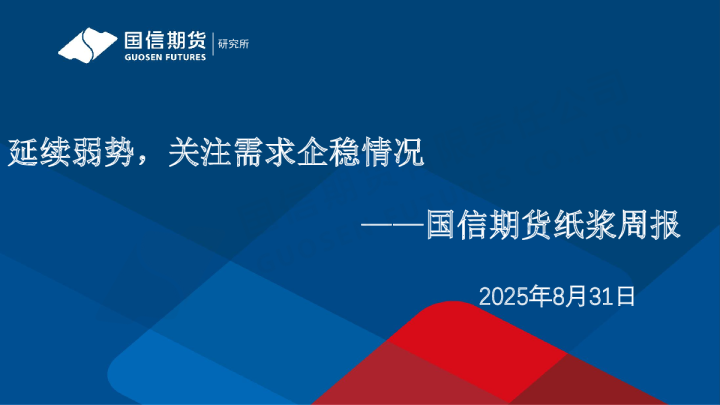 国信期货
GUOSEN FUTURES
研究所

延续弱势，关注需求企稳情况

——国信期货纸浆周报

2025年8月31日